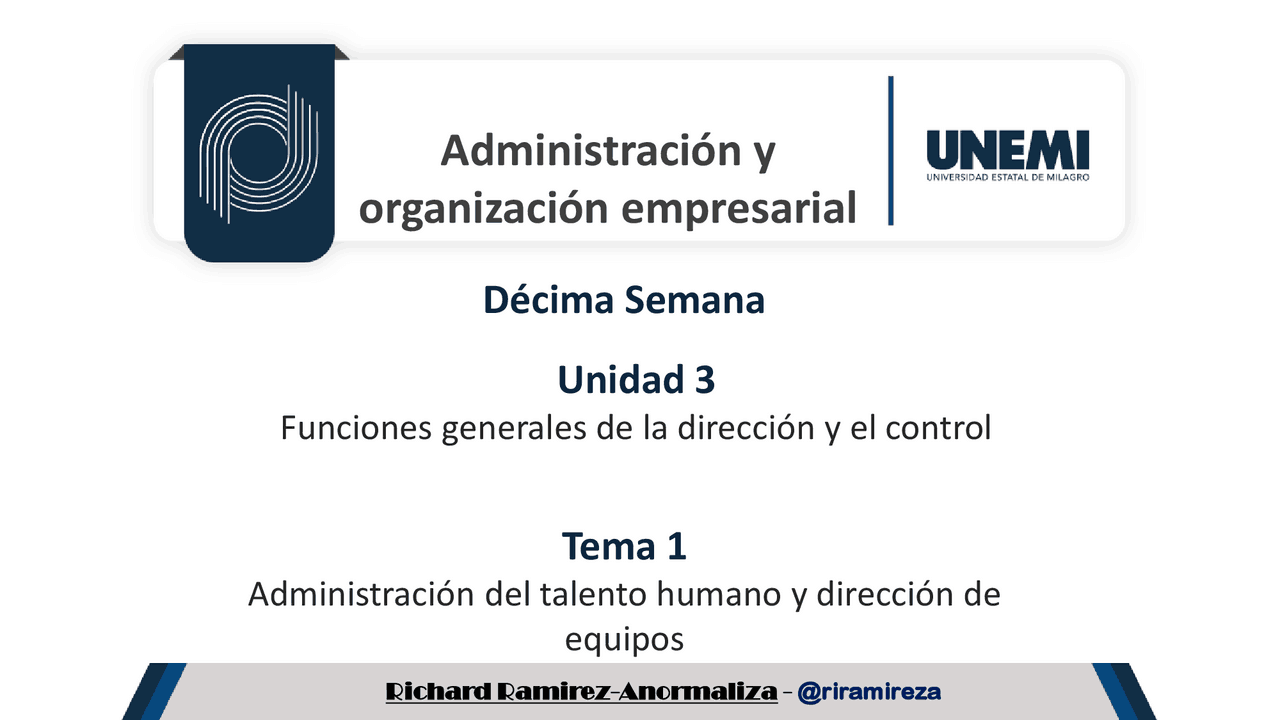 Administración y organización empresarial

UNEMI
UNIVERSIDAD ESTATAL DE MILAGRO

Décima Semana

Unidad 3
Funciones generales de la dirección y el control

Tema 1
Administración del talento humano y dirección de equipos

Richard Ramirez-Anormaliza - @riramireza